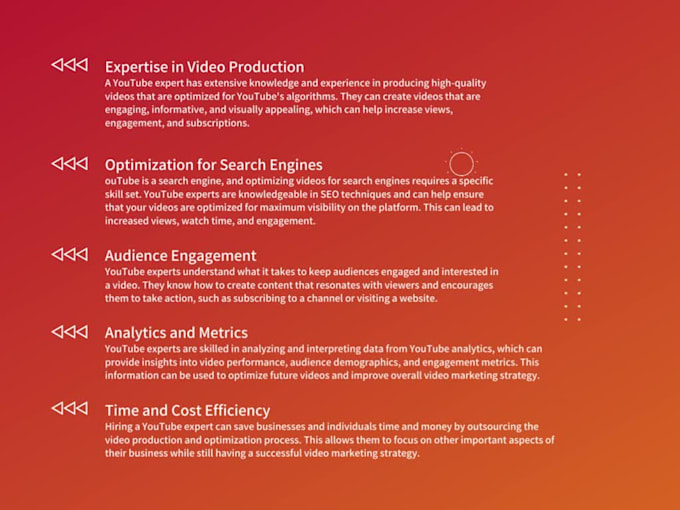 Expertise in Video Production
A YouTube expert has extensive knowledge and experience in producing high-quality videos that are optimized for YouTube's algorithms. They can create videos that are engaging, informative, and visually appealing, which can help increase views, engagement, and subscriptions.

Optimization for Search Engines
ouTube is a search engine, and optimizing videos for search engines requires a specific skill set. YouTube experts are knowledgeable in SEO techniques and can help ensure that your videos are optimized for maximum visibility on the platform. This can lead to increased views, watch time, and engagement.

Audience Engagement
YouTube experts understand what it takes to keep audiences engaged and interested in a video. They know how to create content that resonates with viewers and encourages them to take action, such as subscribing to a channel or visiting a website.

Analytics and Metrics
YouTube experts are skilled in analyzing and interpreting data from YouTube analytics, which can provide insights into video performance, audience demographics, and engagement metrics. This information can be used to optimize future videos and improve overall video marketing strategy.

Time and Cost Efficiency
Hiring a YouTube expert can save businesses and individuals time and money by outsourcing the video production and optimization process. This allows them to focus on other important aspects of their business while still having a successful video marketing strategy.